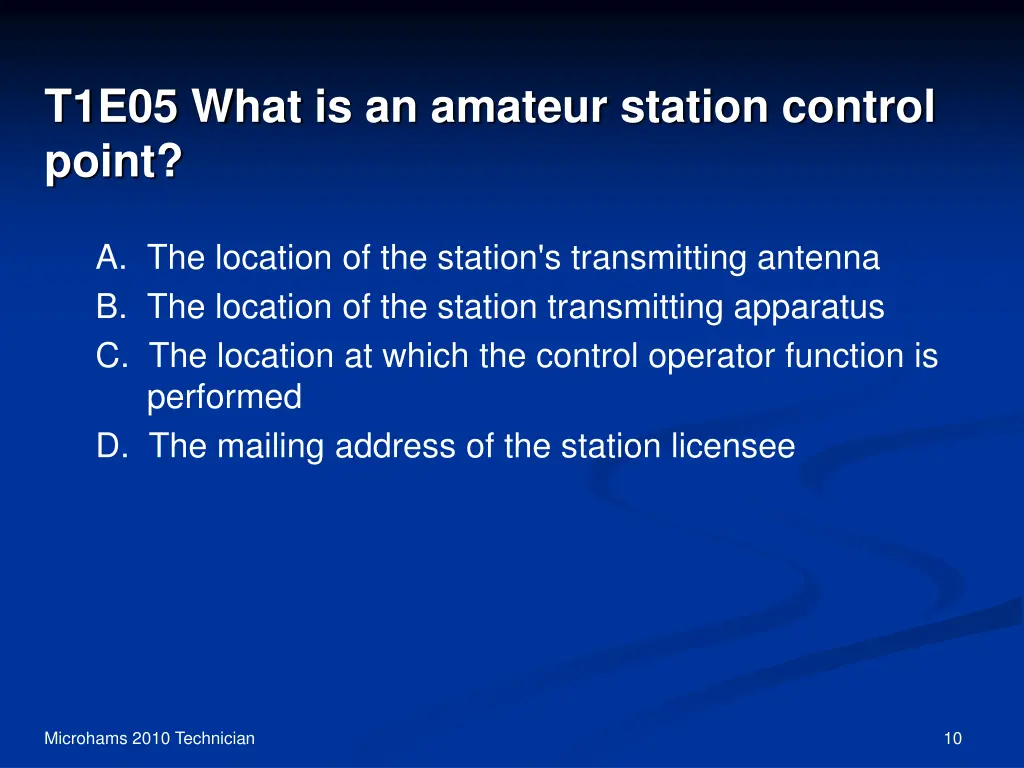 T1E05 What is an amateur station control point?

A. The location of the station's transmitting antenna
B. The location of the station transmitting apparatus
C. The location at which the control operator function is performed
D. The mailing address of the station licensee

Microhams 2010 Technician

10